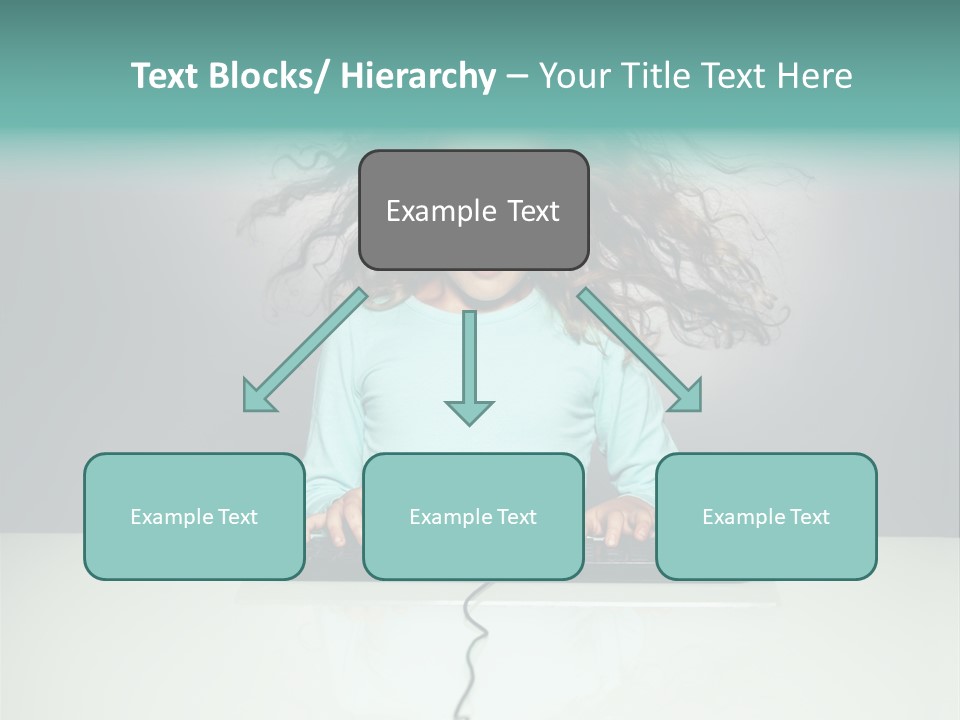 Text Blocks/ Hierarchy – Your Title Text Here

Example Text

Example Text

Example Text

Example Text